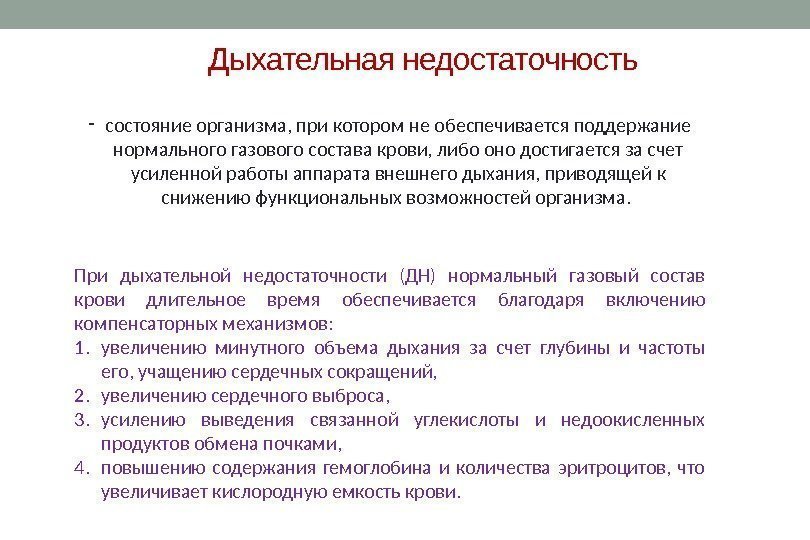 Дыхательная недостаточность

- состояние организма, при котором не обеспечивается поддержание нормального газового состава крови, либо оно достигается за счет усиленной работы аппарата внешнего дыхания, приводящей к снижению функциональных возможностей организма.

При дыхательной недостаточности (ДН) нормальный газовый состав крови длительное время обеспечивается благодаря включению компенсаторных механизмов:

1. увеличению минутного объема дыхания за счет глубины и частоты его, учащению сердечных сокращений,
2. увеличению сердечного выброса,
3. усилению выведения связанной углекислоты и недоокисленных продуктов обмена почками,
4. повышению содержания гемоглобина и количества эритроцитов, что увеличивает кислородную емкость крови.